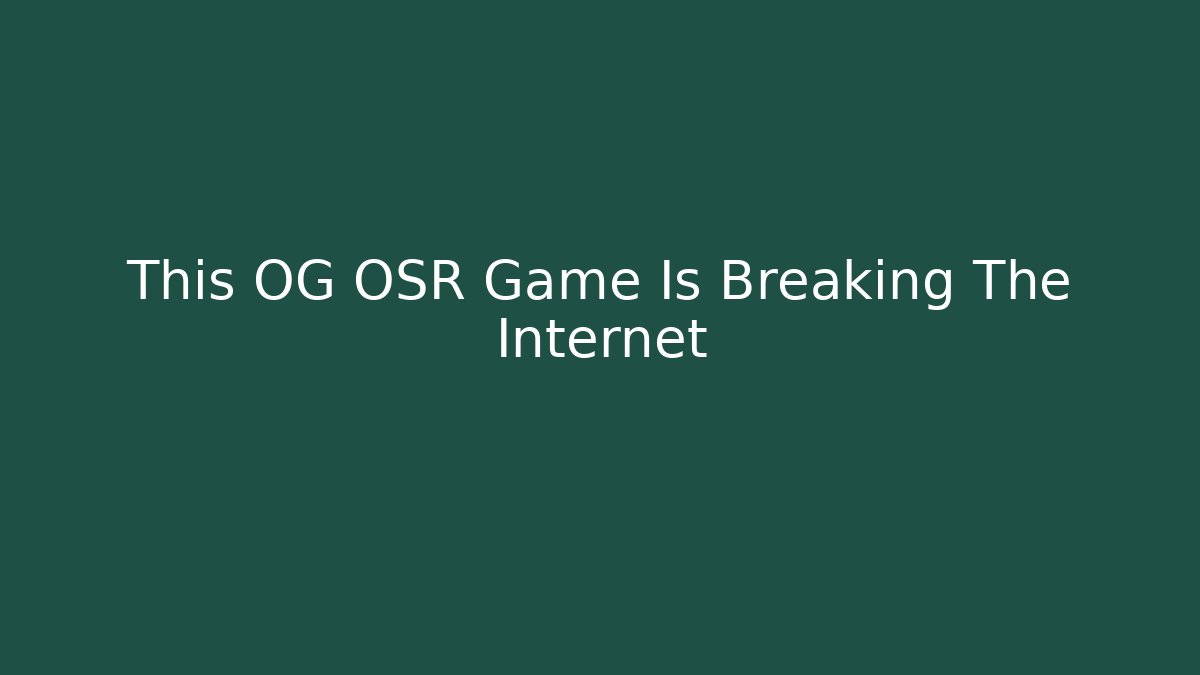 This OG OSR Game Is Breaking The Internet